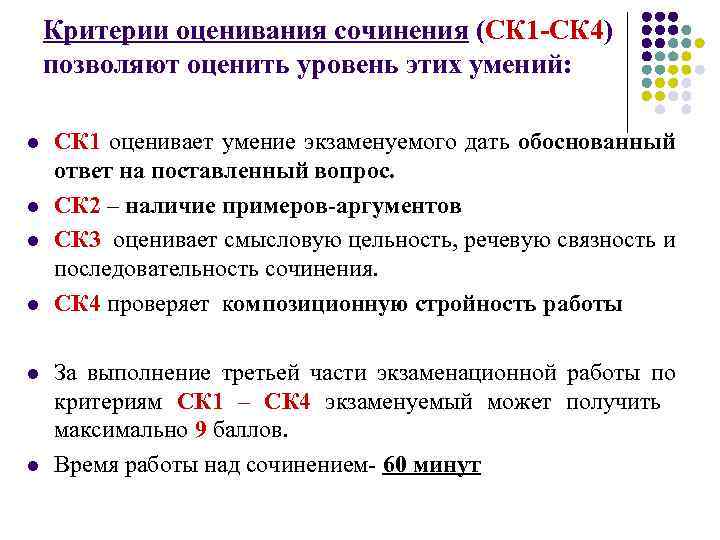 Критерии оценивания сочинения (СК1-СК4) позволяют оценить уровень этих умений:

СК1 оценивает умение экзаменуемого дать обоснованный ответ на поставленный вопрос.

СК2 – наличие примеров-аргументов

СК3 оценивает смысловую цельность, речевую связность и последовательность сочинения.

СК4 проверяет композиционную стройность работы

За выполнение третьей части экзаменационной работы по критериям СК1 – СК4 экзаменуемый может получить максимально 9 баллов.

Время работы над сочинением- 60 минут